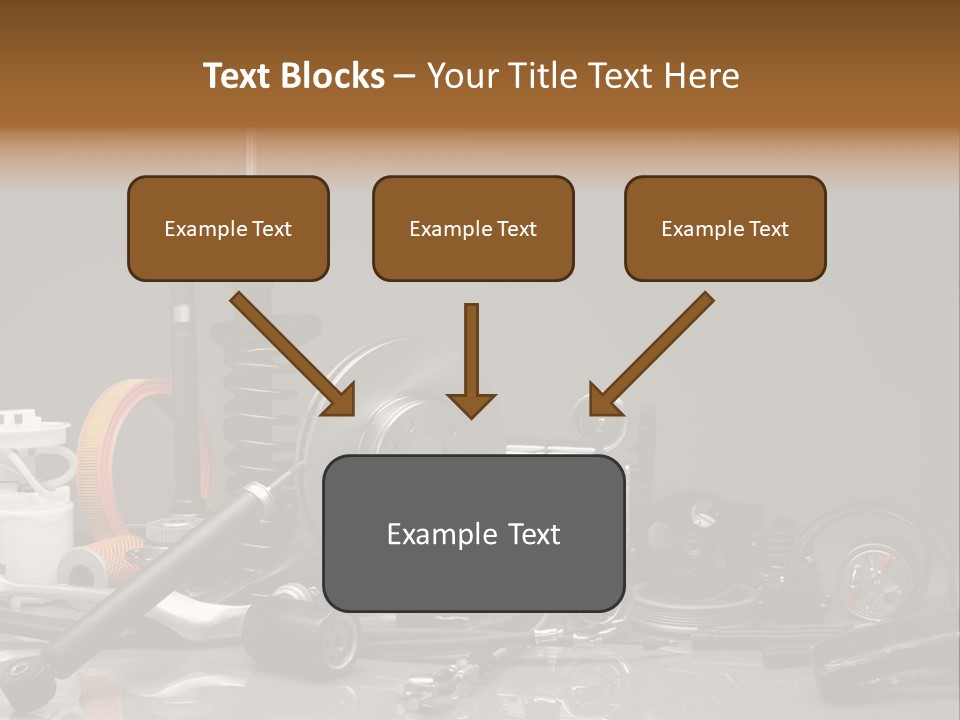 Text Blocks – Your Title Text Here

Example Text

Example Text

Example Text

Example Text